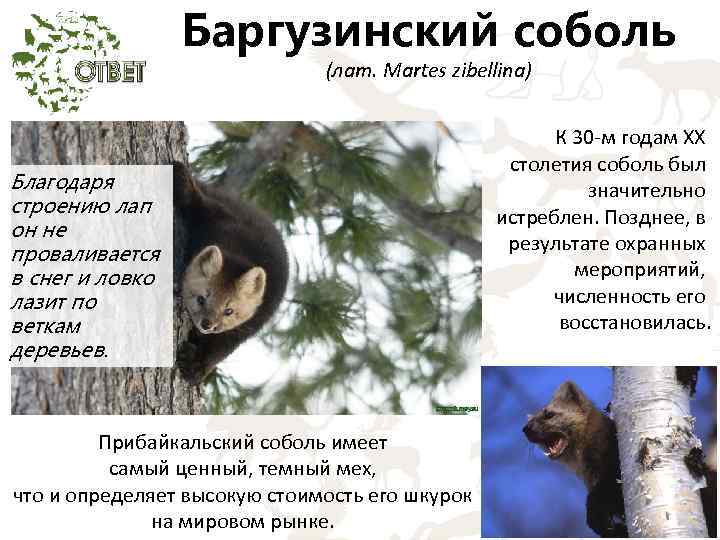 ОТВЕТ

Баргузинский соболь
(лат. Martes zibellina)

Благодаря строению лап он не проваливается в снег и ловко лазит по веткам деревьев.

К 30-м годам XX столетия соболь был значительно истреблен. Позднее, в результате охранных мероприятий, численность его восстановилась.

Прибайкальский соболь имеет самый ценный, темный мех, что и определяет высокую стоимость его шкурок на мировом рынке.